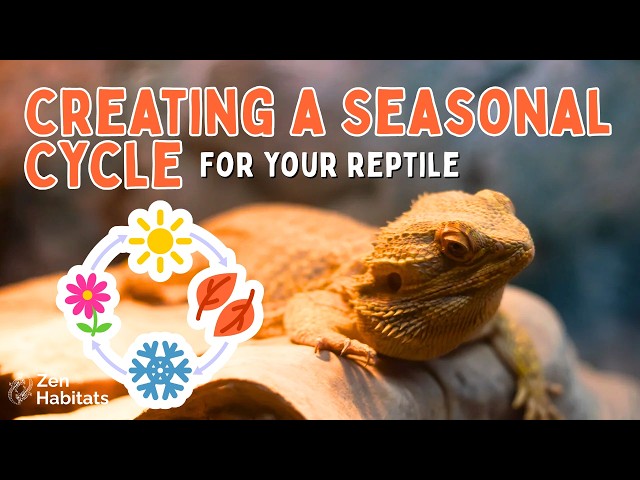 CREATING A SEASONAL CYCLE FOR YOUR REPTILE

Zen Habitats